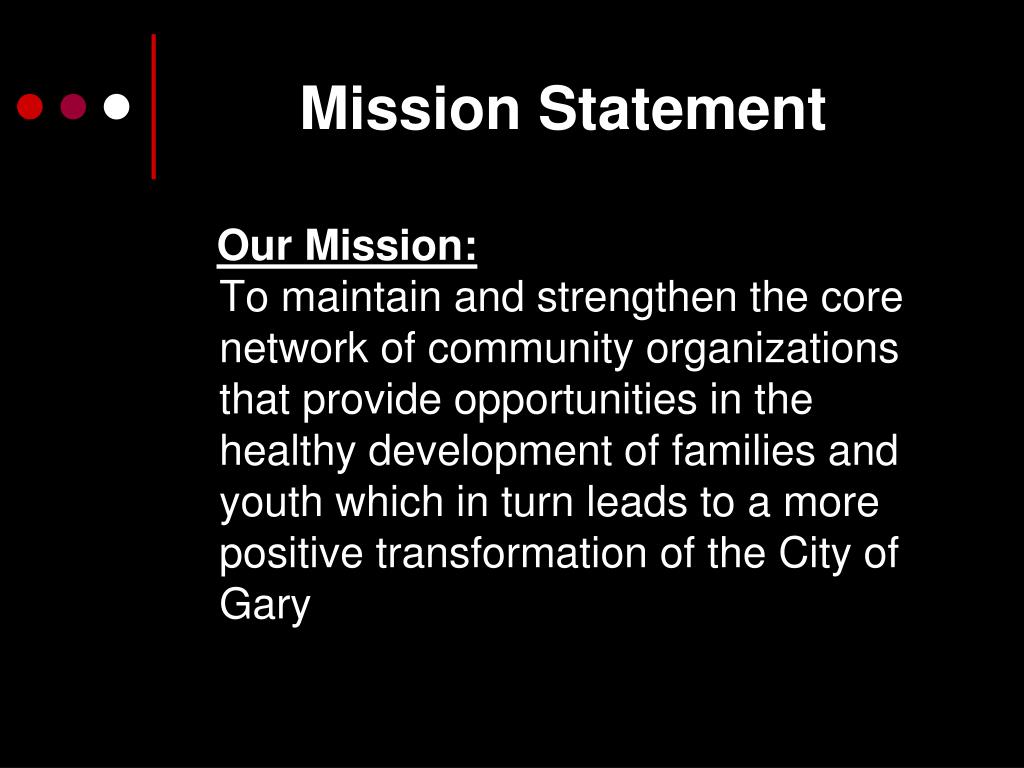 Mission Statement

Our Mission:
To maintain and strengthen the core network of community organizations that provide opportunities in the healthy development of families and youth which in turn leads to a more positive transformation of the City of Gary